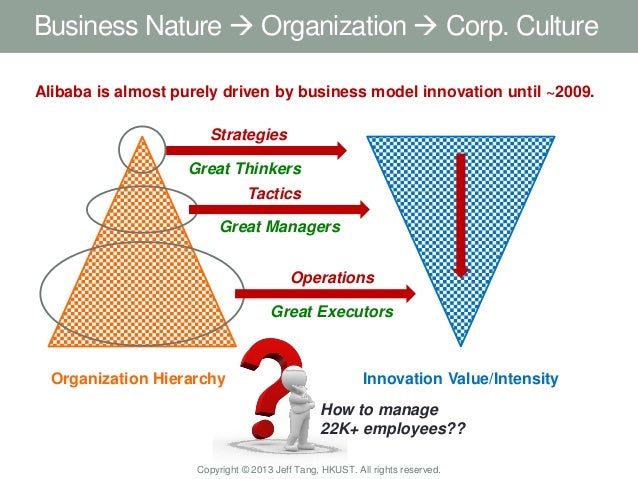 Business Nature → Organization → Corp. Culture

Alibaba is almost purely driven by business model innovation until ~2009.

Strategies

Great Thinkers

Tactics

Great Managers

Operations

Great Executors

Organization Hierarchy

Innovation Value/Intensity

How to manage 22K+ employees??

Copyright © 2013 Jeff Tang, HKUST. All rights reserved.